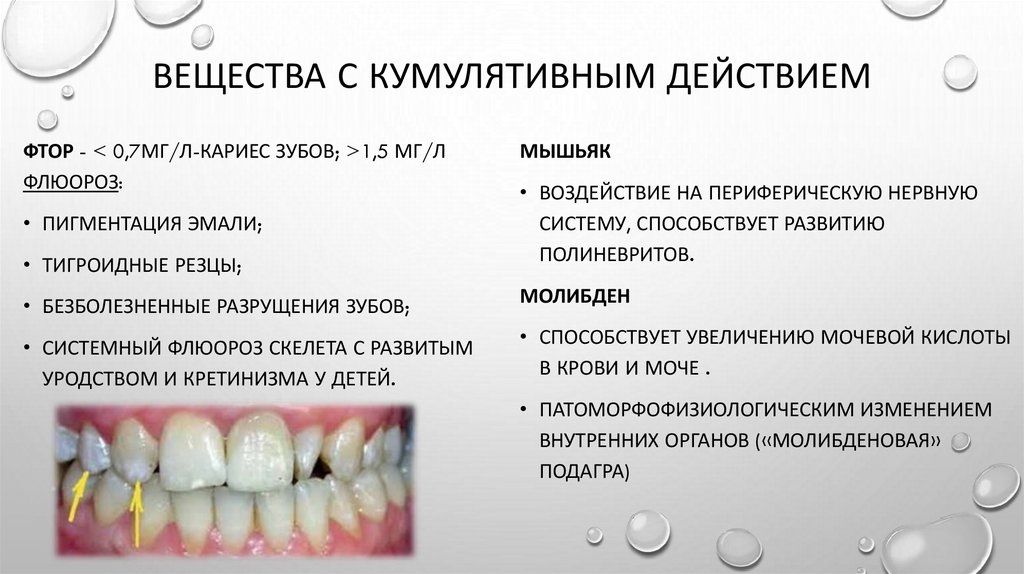 ВЕЩЕСТВА С КУМУЛЯТИВНЫМ ДЕЙСТВИЕМ

ФТОР - < 0,7МГ/Л-КАРИЕС ЗУБОВ; >1,5 МГ/Л ФЛЮОРОЗ:

• ПИГМЕНТАЦИЯ ЭМАЛИ;

• ТИГРОИДНЫЕ РЕЗЦЫ;

• БЕЗБОЛЕЗНЕННЫЕ РАЗРУЩЕНИЯ ЗУБОВ;

• СИСТЕМНЫЙ ФЛЮОРОЗ СКЕЛЕТА С РАЗВИТЫМ УРОДСТВОМ И КРЕТИНИЗМА У ДЕТЕЙ.

МЫШЬЯК

• ВОЗДЕЙСТВИЕ НА ПЕРИФЕРИЧЕСКУЮ НЕРВНУЮ СИСТЕМУ, СПОСОБСТВУЕТ РАЗВИТИЮ ПОЛИНЕВРИТОВ.

МОЛИБДЕН

• СПОСОБСТВУЕТ УВЕЛИЧЕНИЮ МОЧЕВОЙ КИСЛОТЫ В КРОВИ И МОЧЕ .

• ПАТОМОРФОФИЗИОЛОГИЧЕСКИМ ИЗМЕНЕНИЕМ ВНУТРЕННИХ ОРГАНОВ («МОЛИБДЕНОВАЯ» ПОДАГРА)